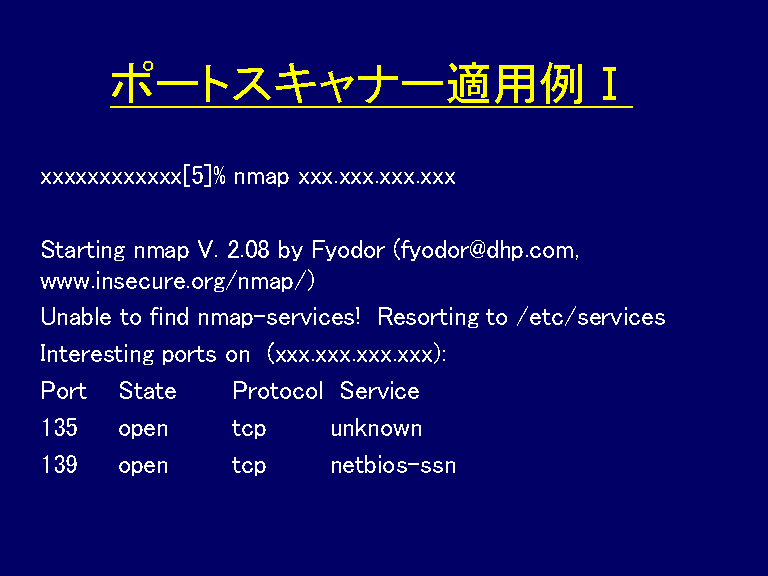 ポートスキャナー適用例 I

xxxxxxxxxxxx[5]% nmap xxx.xxx.xxx.xxx

Starting nmap V. 2.08 by Fyodor (fyodor@dhp.com, www.insecure.org/nmap/)

Unable to find nmap-services! Resorting to /etc/services

Interesting ports on (xxx.xxx.xxx.xxx):

| Port | State | Protocol | Service |
|---|---|---|---|
| 135 | open | tcp | unknown |
| 139 | open | tcp | netbios-ssn |